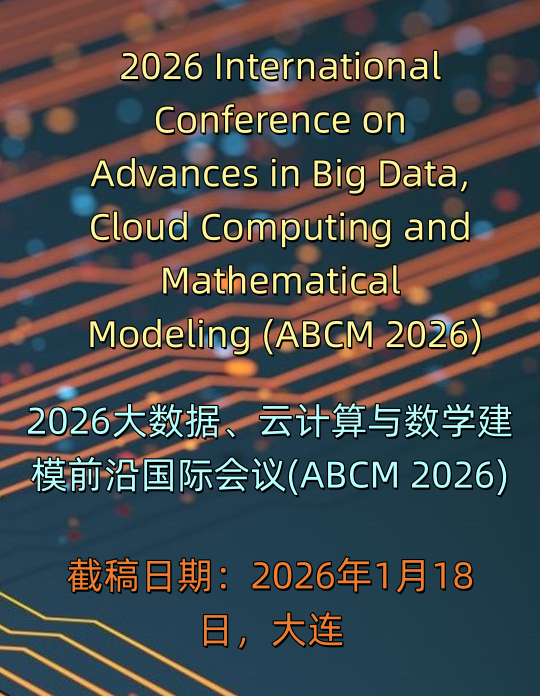 2026 International Conference on Advances in Big Data, Cloud Computing and Mathematical Modeling (ABCM 2026)

2026大数据、云计算与数学建模前沿国际会议(ABCM 2026)

截稿日期：2026年1月18日，大连